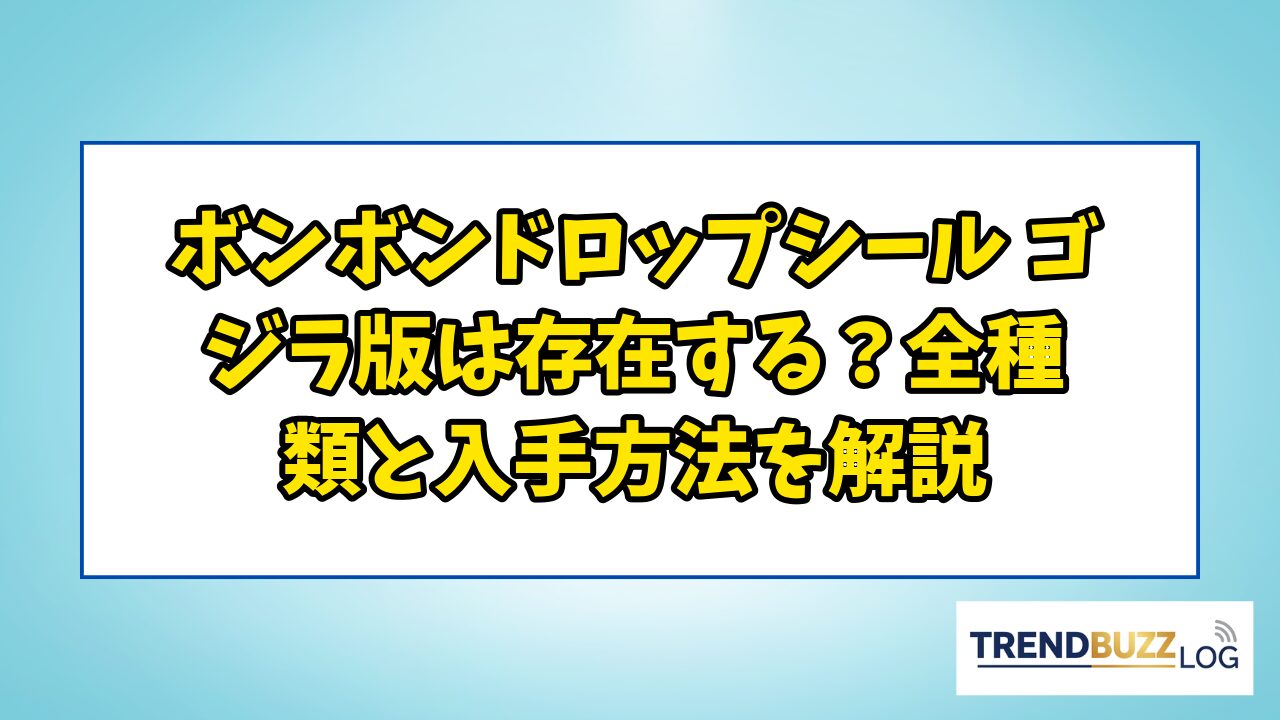 ボンボンドロップシール ゴジラ版は存在する？全種類と入手方法を解説

TRENDBUZZ LOG